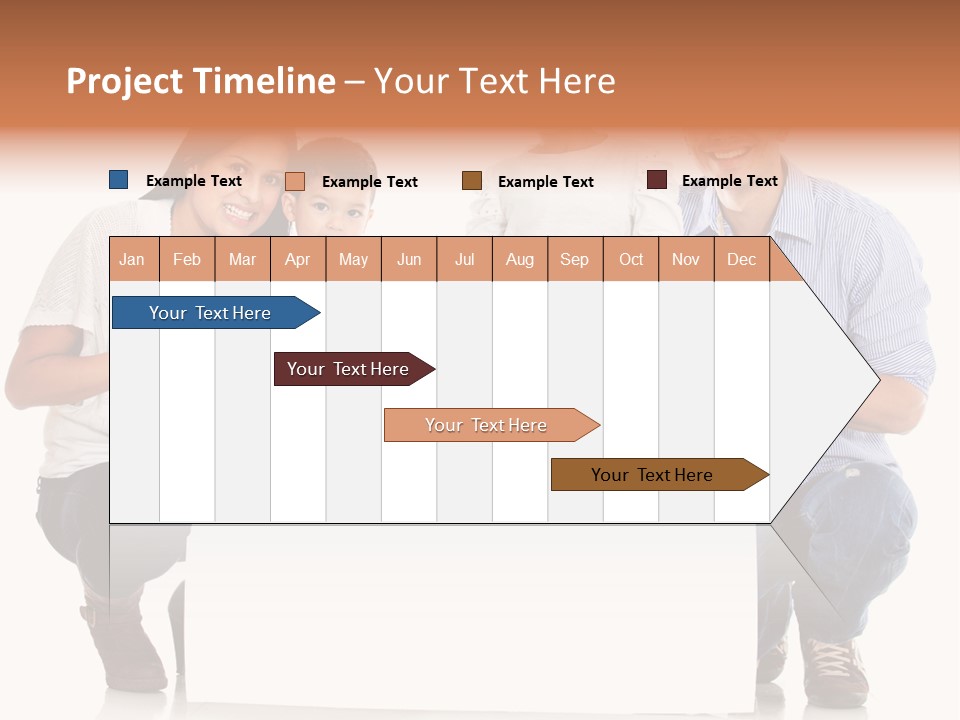 Project Timeline – Your Text Here

Example Text Example Text Example Text Example Text

| Jan | Feb | Mar | Apr | May | Jun | Jul | Aug | Sep | Oct | Nov | Dec |
|---|---|---|---|---|---|---|---|---|---|---|---|

Your Text Here

Your Text Here

Your Text Here

Your Text Here